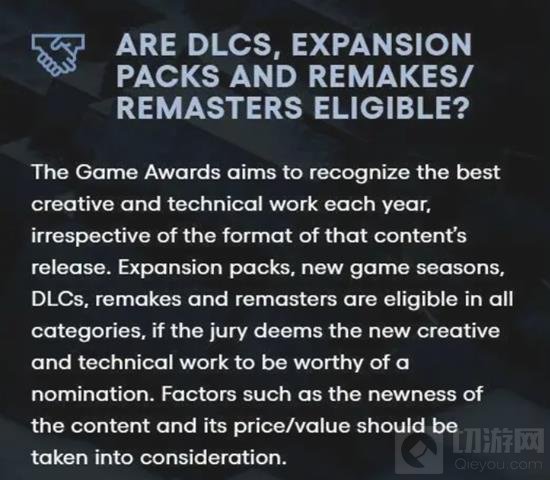 ARE DLCS, EXPANSION PACKS AND REMAKES/ REMASTERS ELIGIBLE?

The Game Awards aims to recognize the best creative and technical work each year, irrespective of the format of that content's release. Expansion packs, new game seasons, DLCs, remakes and remasters are eligible in all categories, if the jury deems the new creative and technical work to be worthy of a nomination. Factors such as the newness of the content and its price/value should be taken into consideration.

切游网
Qieyou.com